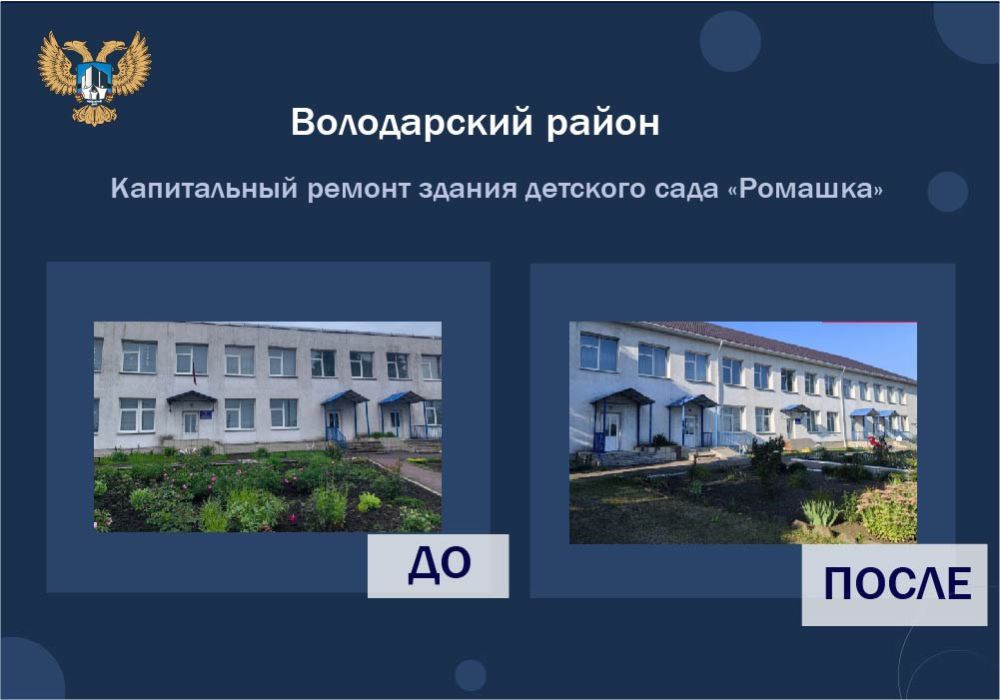 Володарский район

Капитальный ремонт здания детского сада «Ромашка»

ДО

ПОСЛЕ